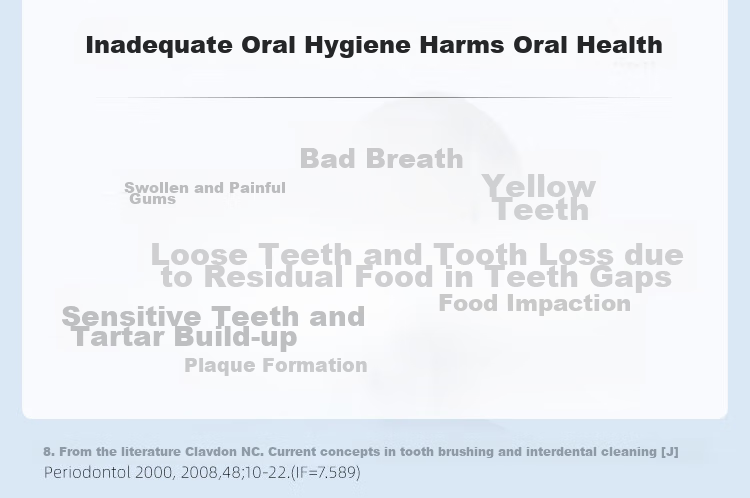 Inadequate Oral Hygiene Harms Oral Health

Bad Breath

Swollen and Painful Gums

Yellow Teeth

Loose Teeth and Tooth Loss due to Residual Food in Teeth Gaps

Food Impaction

Sensitive Teeth and Tartar Build-up

Plaque Formation

8. From the literature Clavdon NC. Current concepts in tooth brushing and interdental cleaning [J] Periodontol 2000, 2008,48;10-22.(IF=7.589)